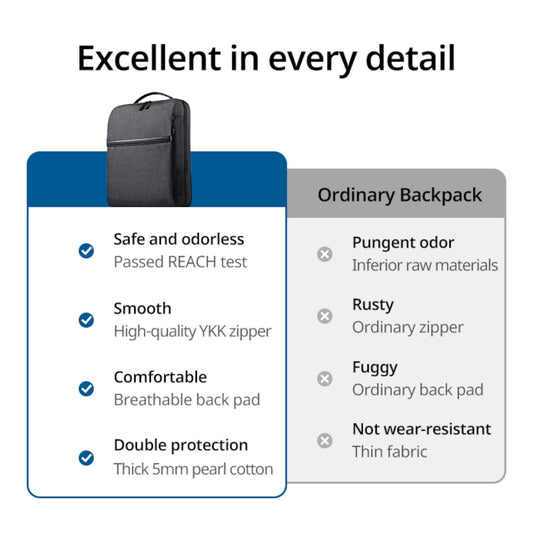 Excellent in every detail

Safe and odorless
Passed REACH test

Smooth
High-quality YKK zipper

Comfortable
Breathable back pad

Double protection
Thick 5mm pearl cotton

Ordinary Backpack

Pungent odor
Inferior raw materials

Rusty
Ordinary zipper

Fuggy
Ordinary back pad

Not wear-resistant
Thin fabric